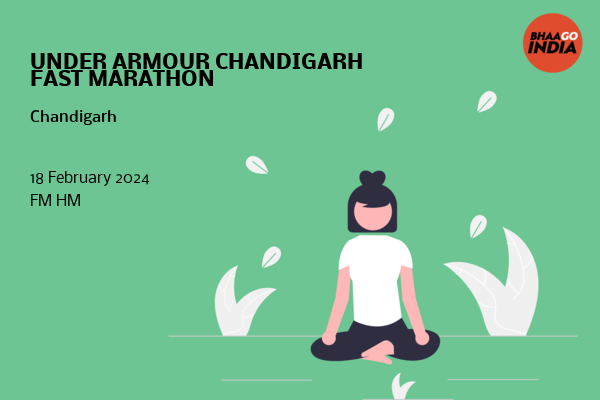 BHAAGO INDIA

UNDER ARMOUR CHANDIGARH FAST MARATHON

Chandigarh

18 February 2024
FM HM